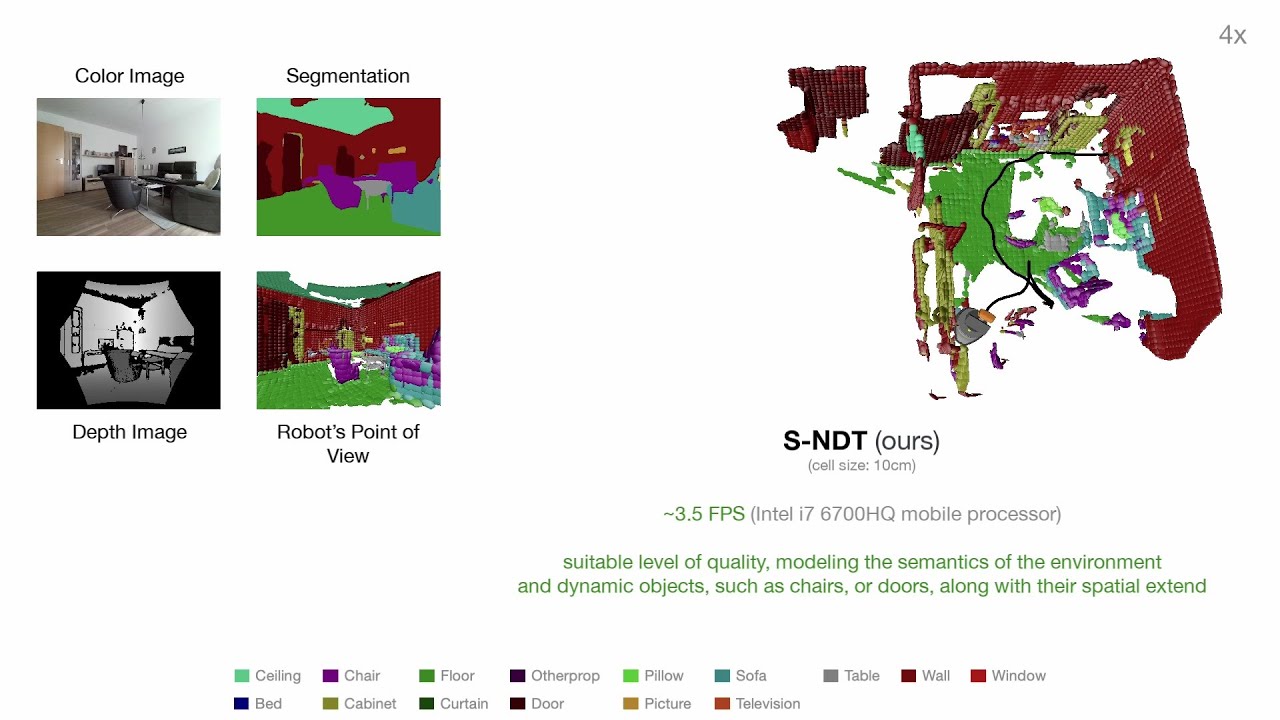 4x

Color Image

Segmentation

Depth Image

Robot's Point of View

S-NDT (ours)
(cell size: 10cm)

~3.5 FPS (Intel i7 6700HQ mobile processor)

suitable level of quality, modeling the semantics of the environment and dynamic objects, such as chairs, or doors, along with their spatial extend

Ceiling Chair Floor Otherprop Pillow Sofa Table Wall Window
Bed Cabinet Curtain Door Picture Television